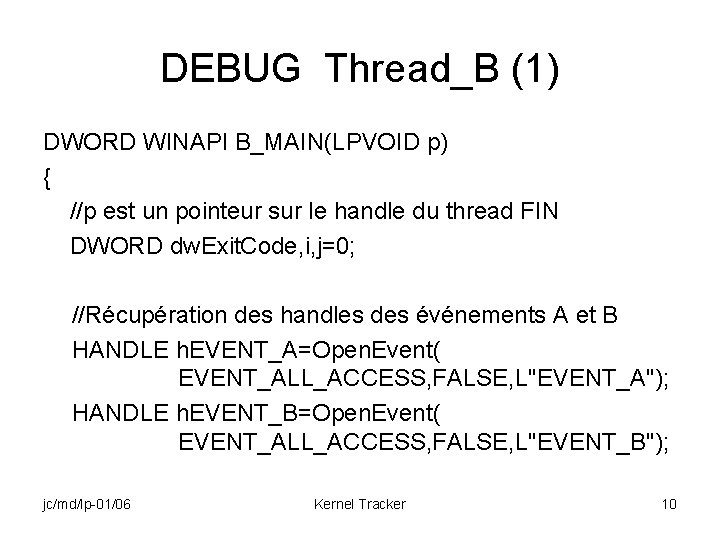 DEBUG Thread_B (1)

DWORD WINAPI B_MAIN(LPVOID p)
{
//p est un pointeur sur le handle du thread FIN
DWORD dwExitCode,i,j=0;

//Récupération des handles des événements A et B
HANDLE hEVENT_A=OpenEvent(
EVENT_ALL_ACCESS,FALSE,L"EVENT_A");
HANDLE hEVENT_B=OpenEvent(
EVENT_ALL_ACCESS,FALSE,L"EVENT_B");

jc/md/lp-01/06

Kernel Tracker

10